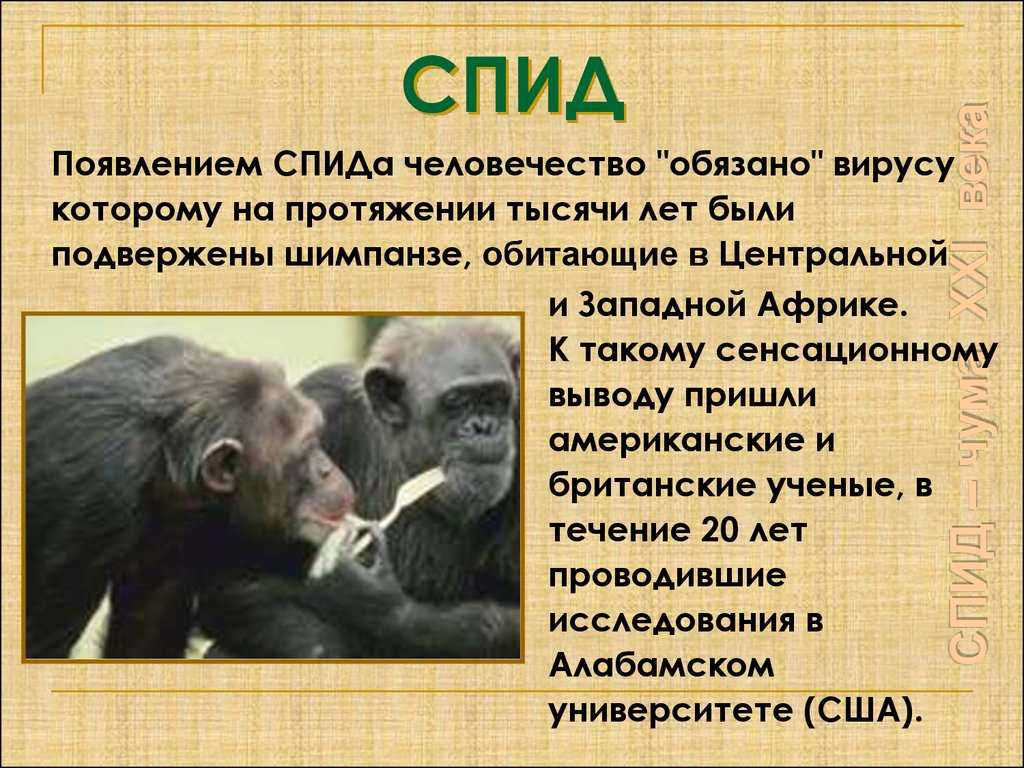 СПИД

Появлением СПИДа человечество "обязано" вирусу которому на протяжении тысячи лет были подвержены шимпанзе, обитающие в Центральной и Западной Африке.
К такому сенсационному выводу пришли американские и британские ученые, в течение 20 лет проводившие исследования в Алабамском университете (США).

СПИД – чума XXI века